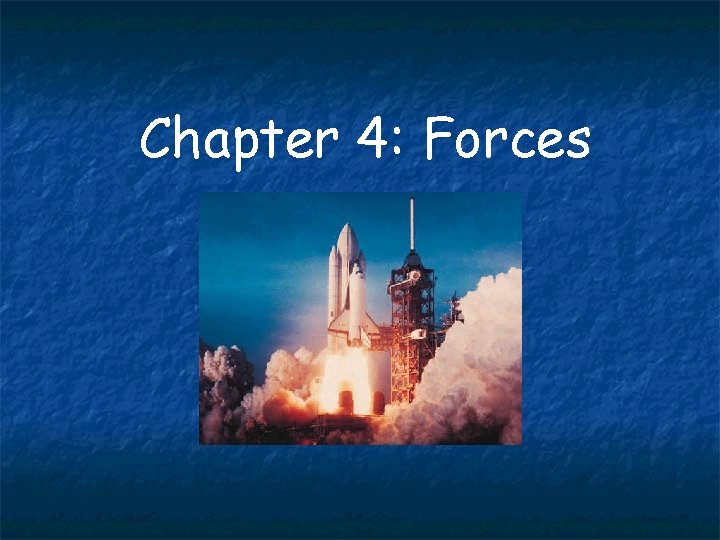 Chapter 4: Forces